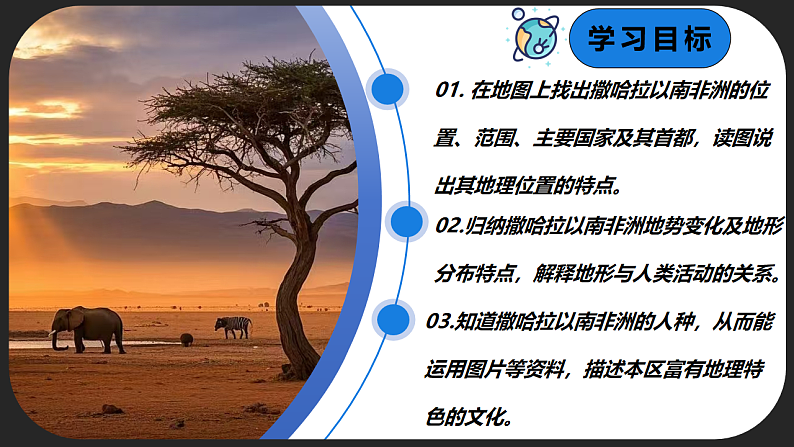 学习目标

01. 在地图上找出撒哈拉以南非洲的位置、范围、主要国家及其首都，读图说出其地理位置的特点。

02.归纳撒哈拉以南非洲地势变化及地形分布特点，解释地形与人类活动的关系。

03.知道撒哈拉以南非洲的人种，从而能运用图片等资料，描述本区富有地理特色的文化。